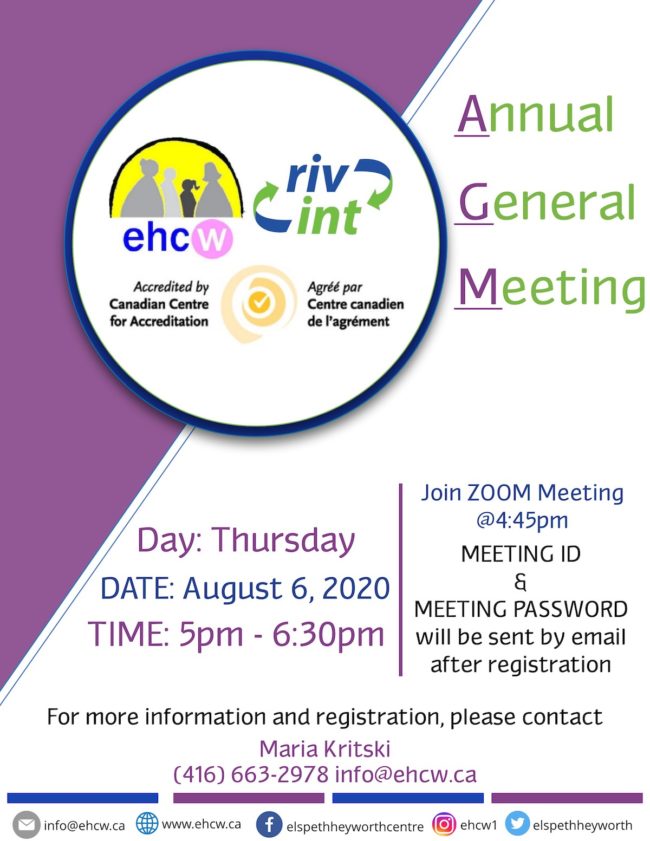 ehcw

riv int

Accredited by Canadian Centre for Accreditation

Agréé par Centre canadien de l'agrément

Annual General Meeting

Day: Thursday

DATE: August 6, 2020

TIME: 5pm - 6:30pm

Join ZOOM Meeting @4:45pm

MEETING ID & MEETING PASSWORD will be sent by email after registration

For more information and registration, please contact

Maria Kritski

(416) 663-2978 info@ehcw.ca

info@ehcw.ca www.ehcw.ca elspethheyworthcentre ehcw1 elspethheyworth